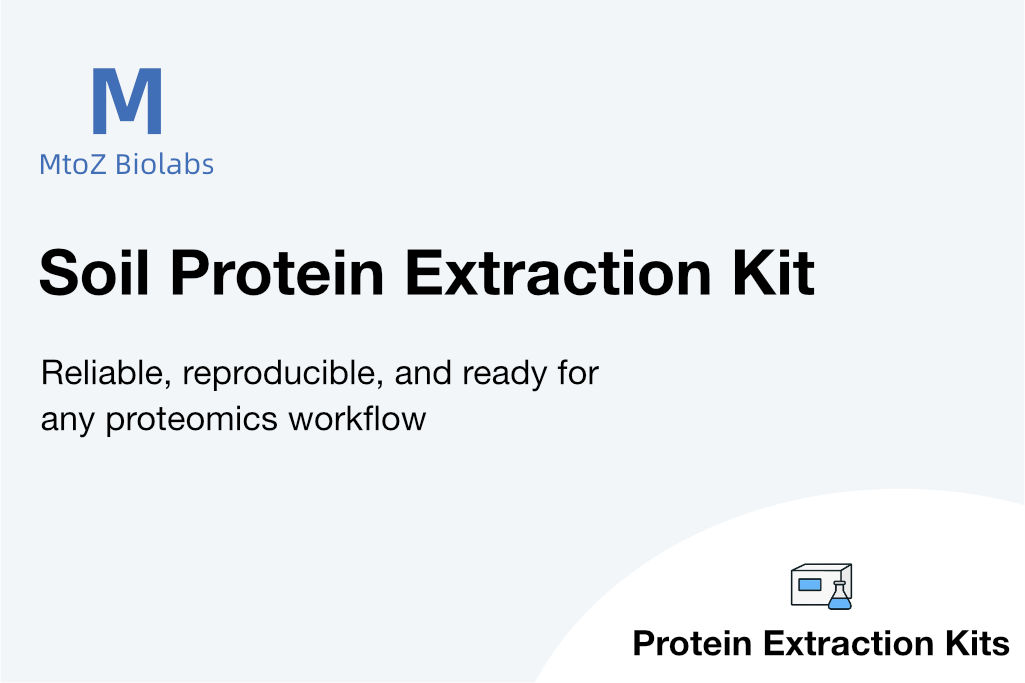 M
MtoZ Biolabs

Soil Protein Extraction Kit

Reliable, reproducible, and ready for any proteomics workflow

Protein Extraction Kits